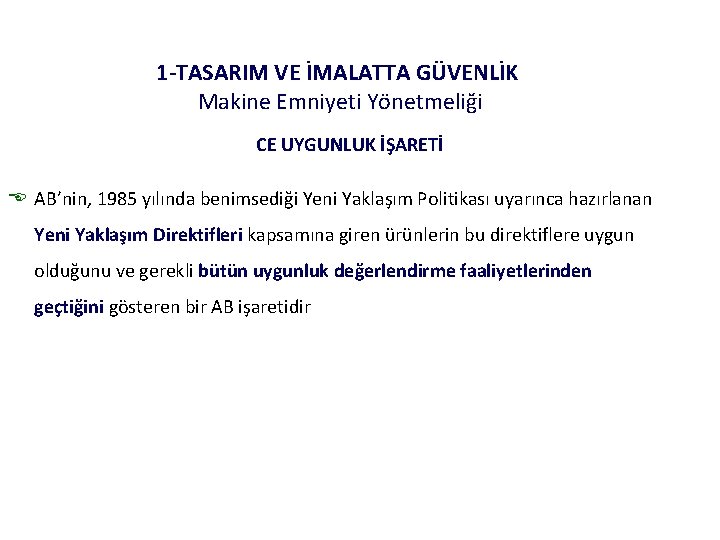 1-TASARIM VE İMALATTA GÜVENLİK
Makine Emniyeti Yönetmeliği

CE UYGUNLUK İŞARETİ

AB'nin, 1985 yılında benimsediği Yeni Yaklaşım Politikası uyarınca hazırlanan Yeni Yaklaşım Direktifleri kapsamına giren ürünlerin bu direktiflere uygun olduğunu ve gerekli bütün uygunluk değerlendirme faaliyetlerinden geçtiğini gösteren bir AB işaretidir